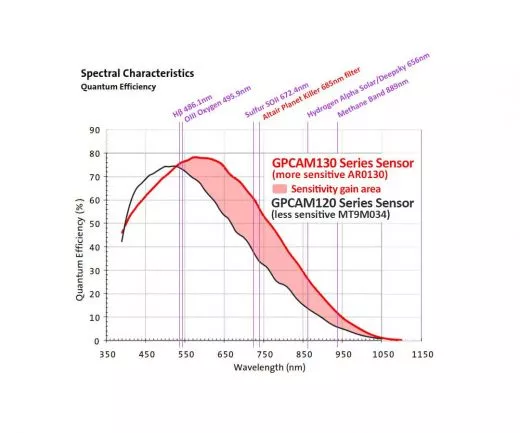 Spectral Characteristics
Quantum Efficiency

Hβ 486.1nm
OIII Oxygen 495.9nm
Sulfur SOII 672.4nm
Altair Planet Killer 685nm filter
Hydrogen Alpha Solar/Deepsky 656nm
Methane Band 889nm

GPCAM130 Series Sensor
(more sensitive AR0130)
Sensitivity gain area
GPCAM120 Series Sensor
(less sensitive MT9M034)

Quantum Efficiency (%)
90
80
70
60
50
40
30
20
10
0

350 450 550 650 750 850 950 1050 1150
Wavelength (nm)